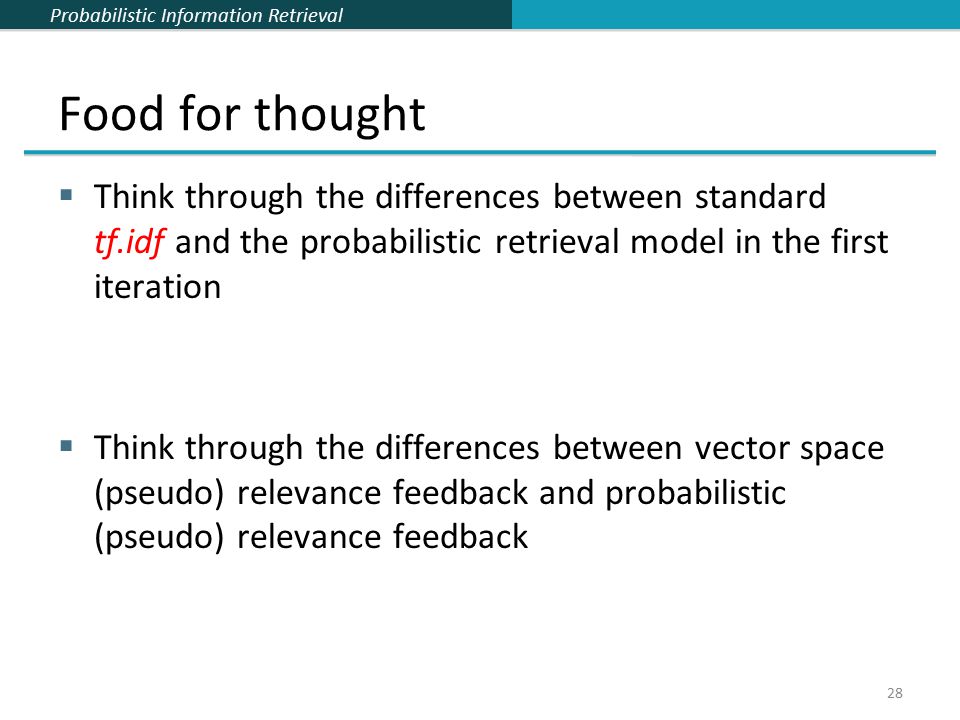 Probabilistic Information Retrieval

Food for thought

▪ Think through the differences between standard tf.idf and the probabilistic retrieval model in the first iteration

▪ Think through the differences between vector space (pseudo) relevance feedback and probabilistic (pseudo) relevance feedback

28